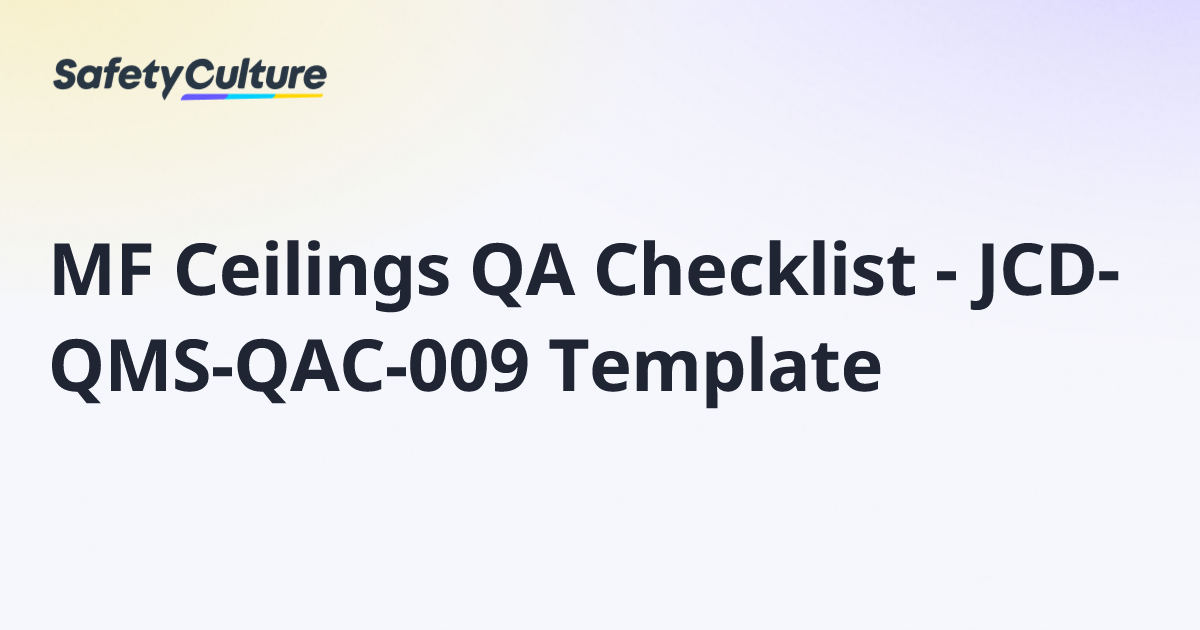 SafetyCulture

MF Ceilings QA Checklist - JCD-QMS-QAC-009 Template